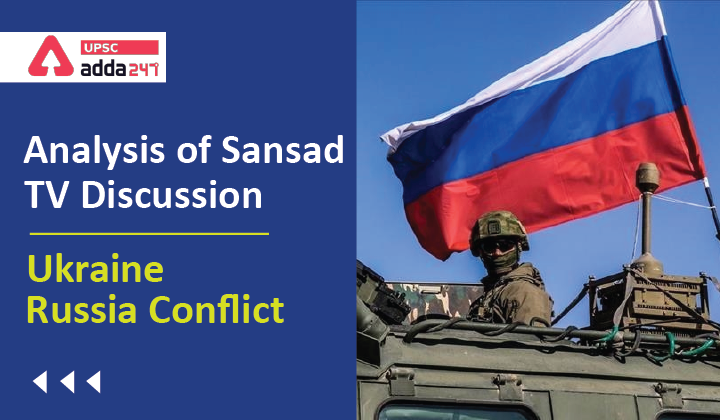 UPSC
adda247

Analysis of Sansad TV Discussion

Ukraine Russia Conflict